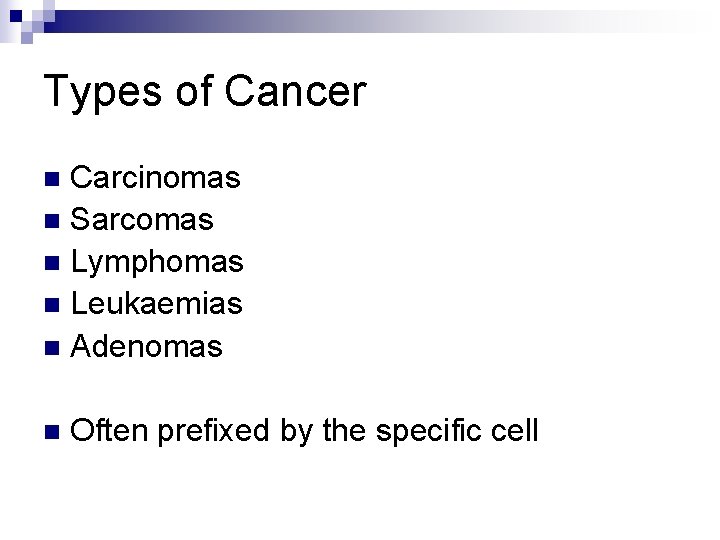 Types of Cancer

- Carcinomas
- Sarcomas
- Lymphomas
- Leukaemias
- Adenomas

- Often prefixed by the specific cell